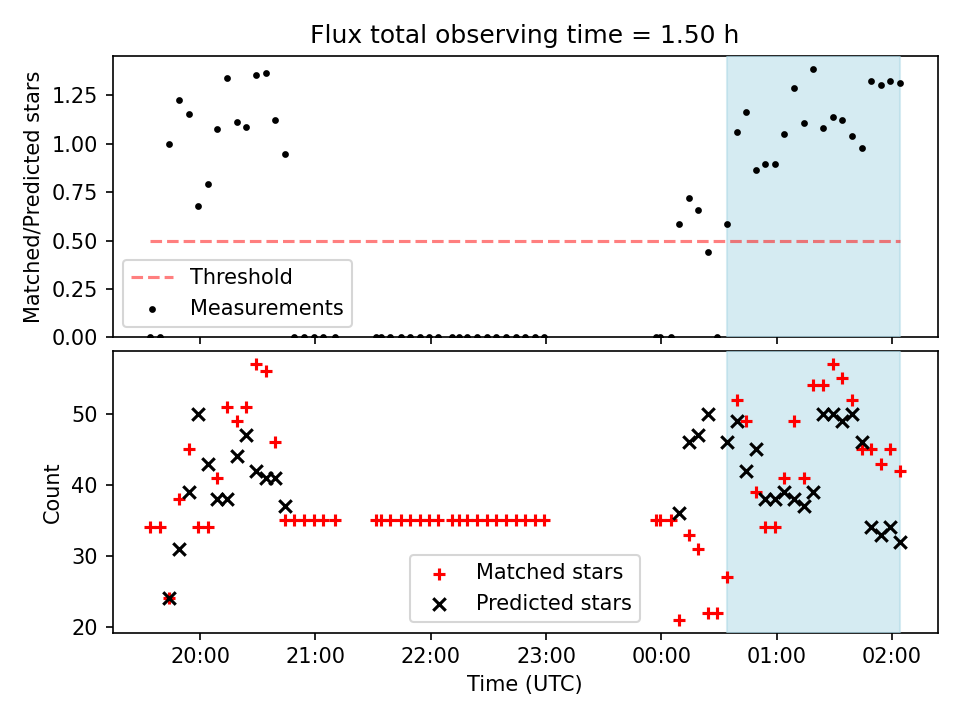 Flux total observing time = 1.50 h

Matched/Predicted stars

1.25
1.00
0.75
0.50
0.25
0.00

Threshold
Measurements

Count

50
40
30
20

Matched stars
Predicted stars

20:00
21:00
22:00
23:00
00:00
01:00
02:00

Time (UTC)